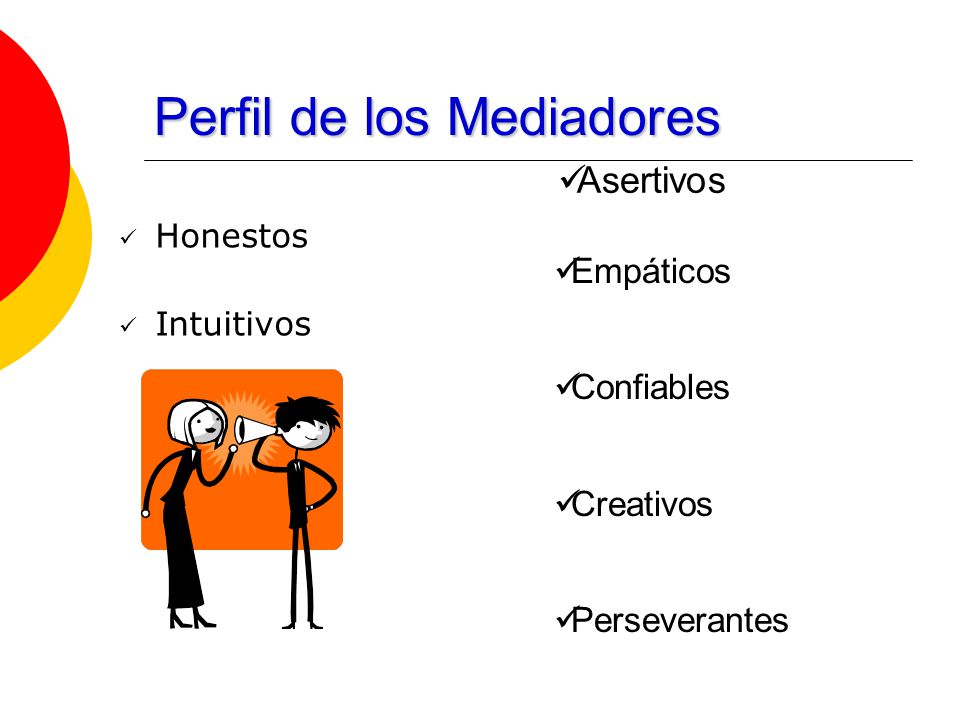 Perfil de los Mediadores

✓ Honestos

✓ Intuitivos

✓Asertivos

✓Empáticos

✓Confiables

✓Creativos

✓Perseverantes